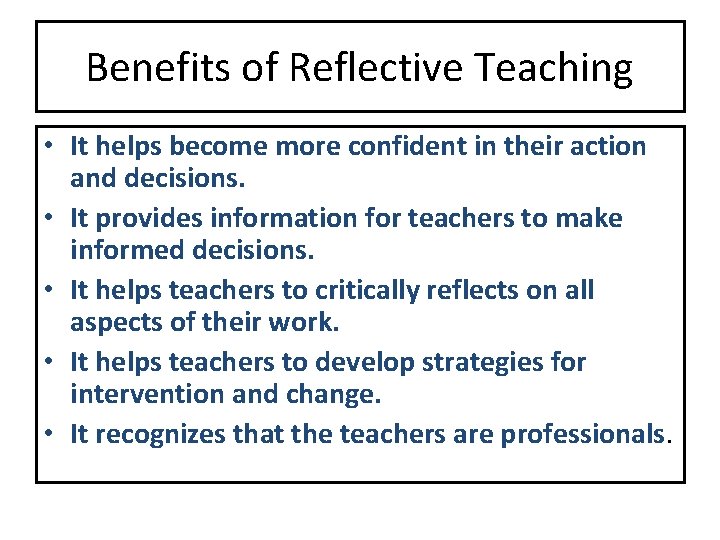 Benefits of Reflective Teaching

• It helps become more confident in their action and decisions.
• It provides information for teachers to make informed decisions.
• It helps teachers to critically reflects on all aspects of their work.
• It helps teachers to develop strategies for intervention and change.
• It recognizes that the teachers are professionals.